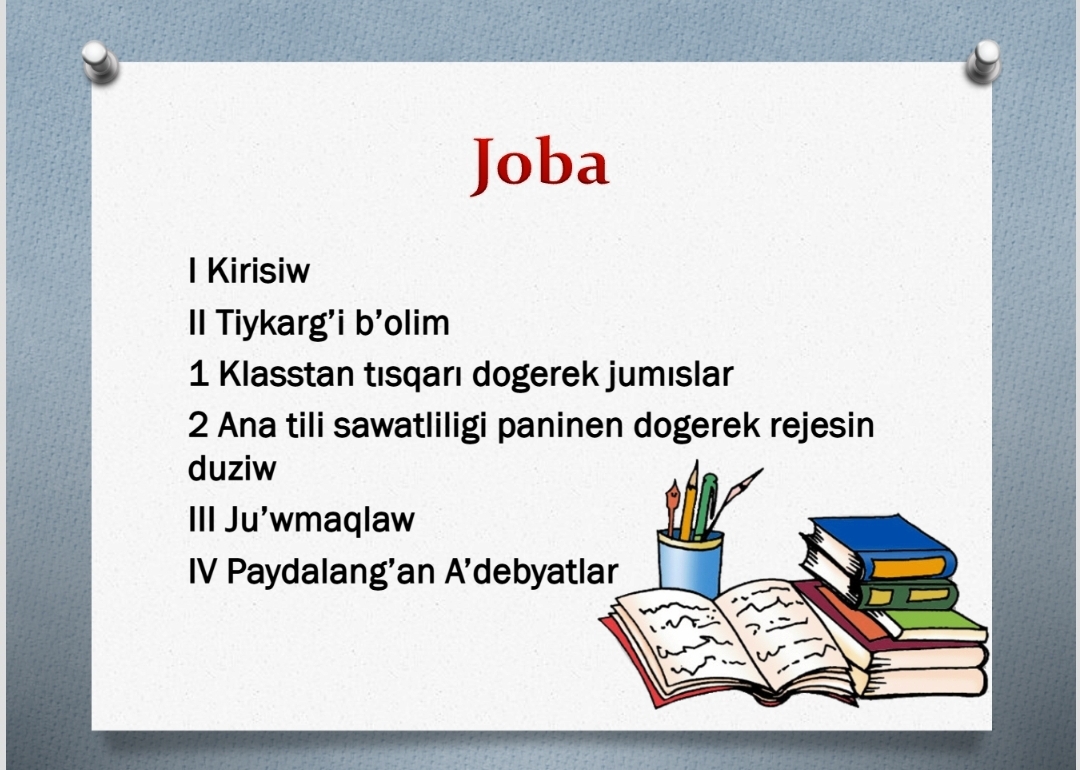 Joba

I Kirisiw

II Tiykarg’i b’olim

1 Klasstan tısqarı dogerek jumıslar

2 Ana tili sawatliligi paninen dogerek rejesin duziw

III Ju’wmaqlaw

IV Paydalang’an A’debyatlar